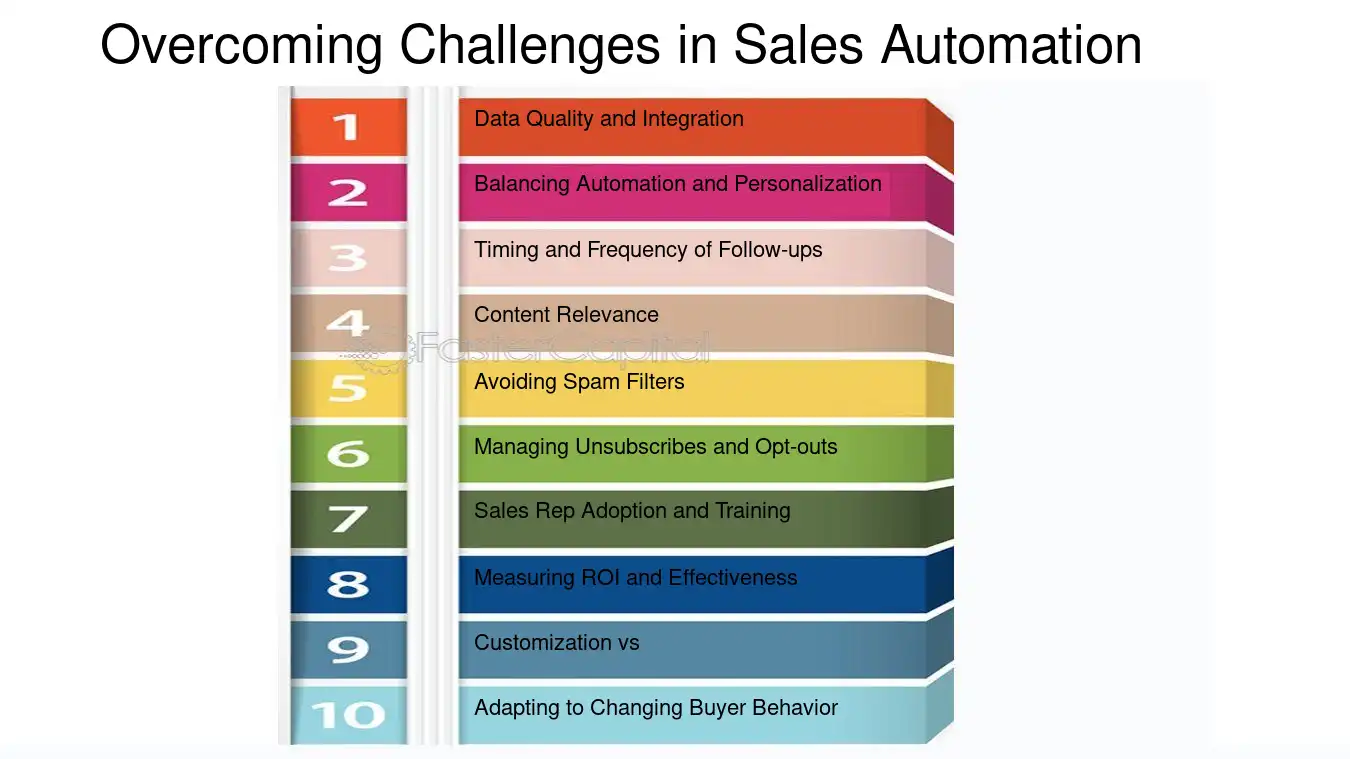 Overcoming Challenges in Sales Automation

1
Data Quality and Integration

2
Balancing Automation and Personalization

3
Timing and Frequency of Follow-ups

4
Content Relevance

5
Avoiding Spam Filters

6
Managing Unsubscribes and Opt-outs

7
Sales Rep Adoption and Training

8
Measuring ROI and Effectiveness

9
Customization vs

10
Adapting to Changing Buyer Behavior

FasterCapital